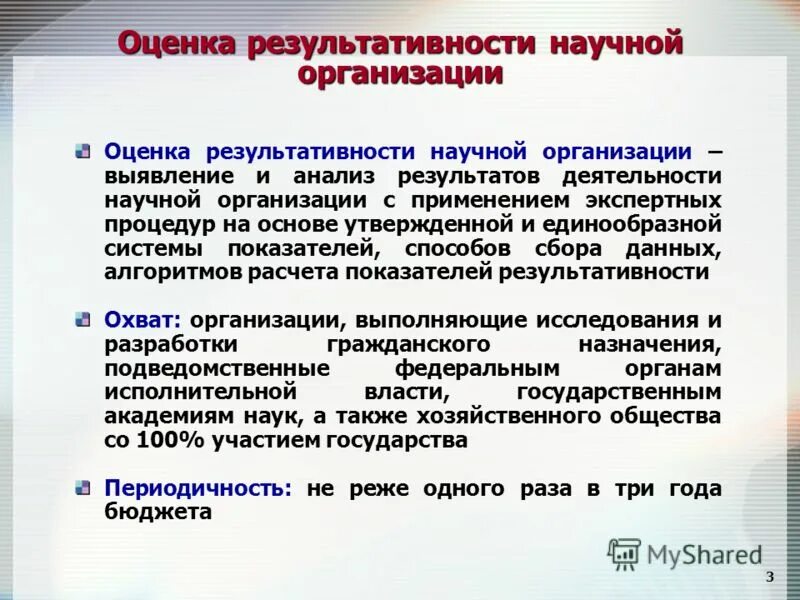 Оценка результативности научной организации

Оценка результативности научной организации – выявление и анализ результатов деятельности научной организации с применением экспертных процедур на основе утвержденной и единообразной системы показателей, способов сбора данных, алгоритмов расчета показателей результативности

Охват: организации, выполняющие исследования и разработки гражданского назначения, подведомственные федеральным органам исполнительной власти, государственным академиям наук, а также хозяйственного общества со 100% участием государства

Периодичность: не реже одного раза в три года бюджета

MyShared

3